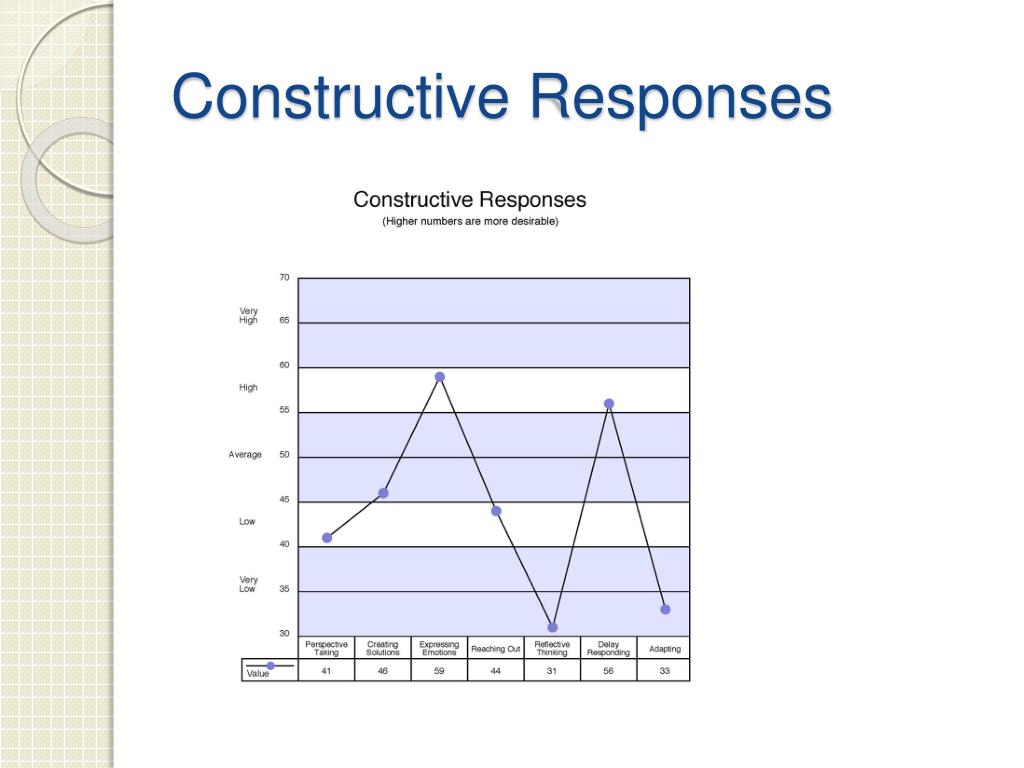 Constructive Responses

Constructive Responses
(Higher numbers are more desirable)

70
Very High
65
60
High
55
Average
50
45
Low
40
Very Low
35
30

| | Perspective Taking | Creating Solutions | Expressing Emotions | Reaching Out | Reflective Thinking | Delay Responding | Adapting |
|---|---|---|---|---|---|---|---|
| Value | 41 | 46 | 59 | 44 | 31 | 56 | 33 |